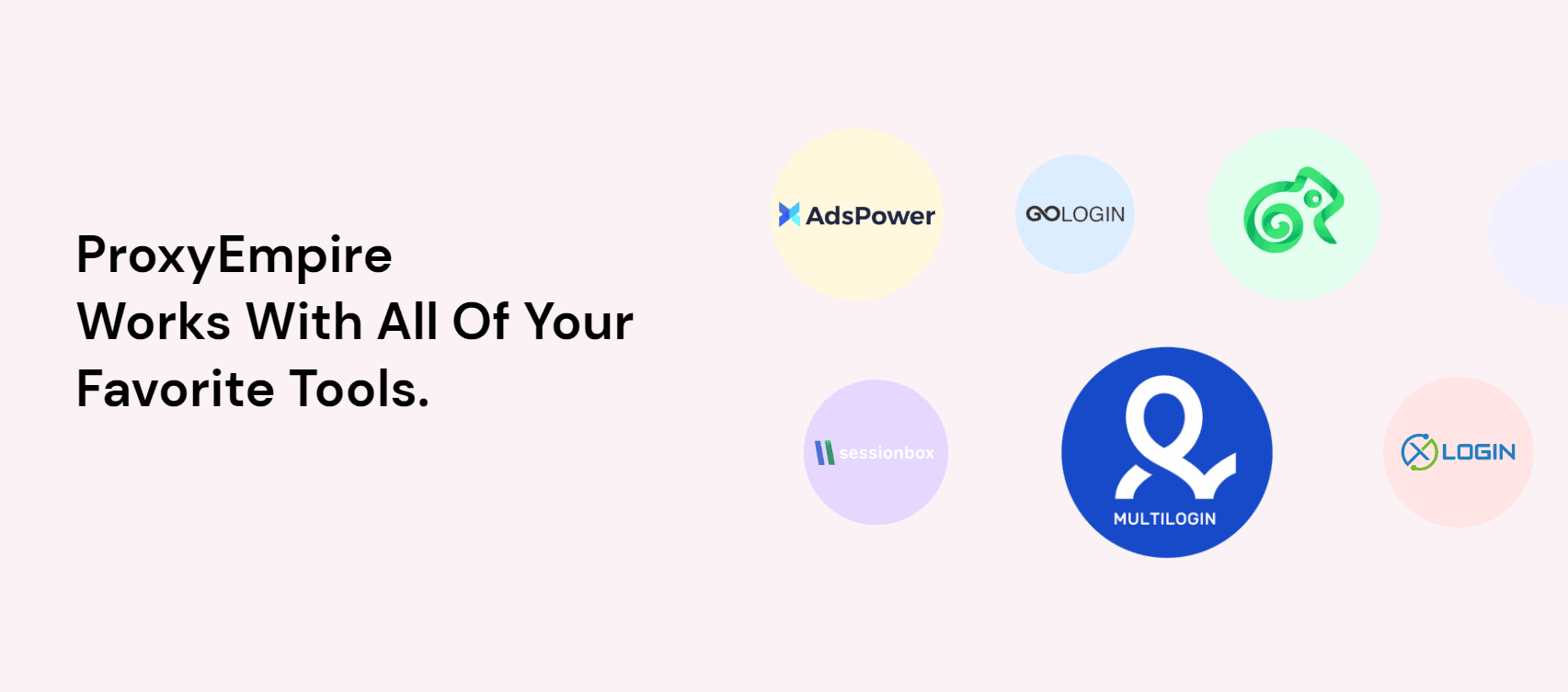 ProxyEmpire
Works With All Of Your
Favorite Tools.

AdsPower

GOLOGIN

sessionbox

MULTILOGIN

XLOGIN